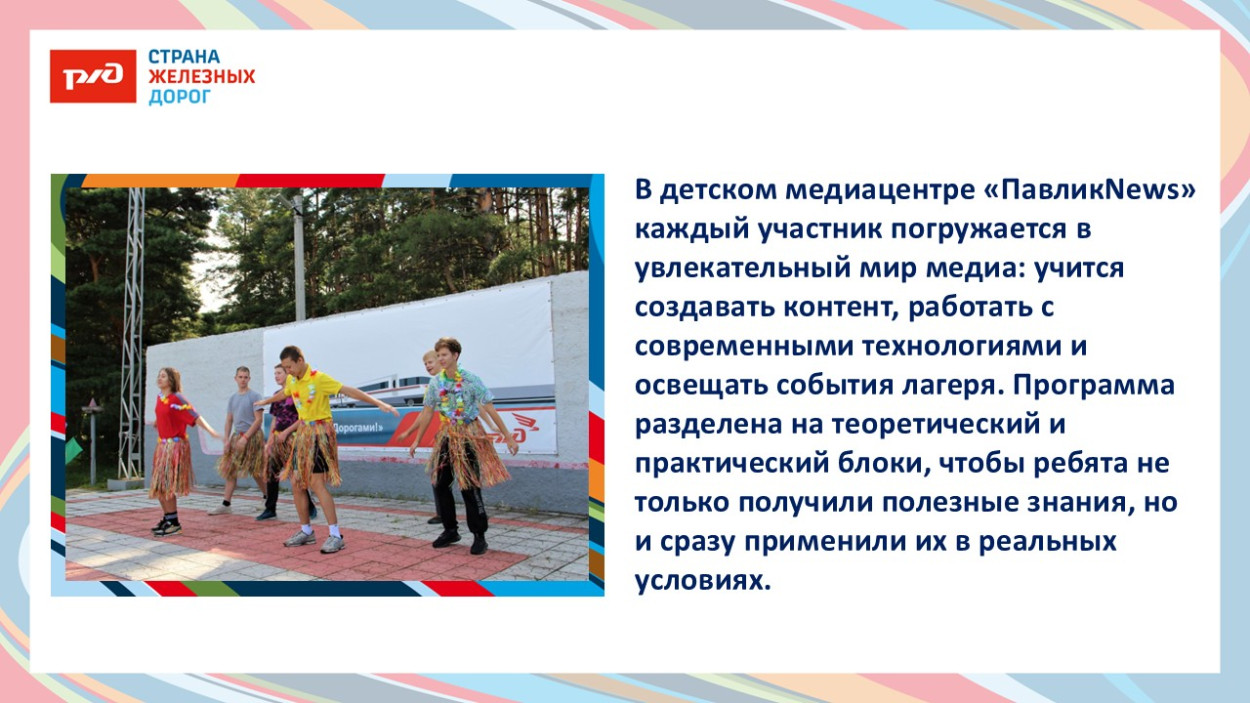 РЖД
СТРАНА
ЖЕЛЕЗНЫХ
ДОРОГ

Дорогами!»

В детском медиацентре «ПавликNews» каждый участник погружается в увлекательный мир медиа: учится создавать контент, работать с современными технологиями и освещать события лагеря. Программа разделена на теоретический и практический блоки, чтобы ребята не только получили полезные знания, но и сразу применили их в реальных условиях.